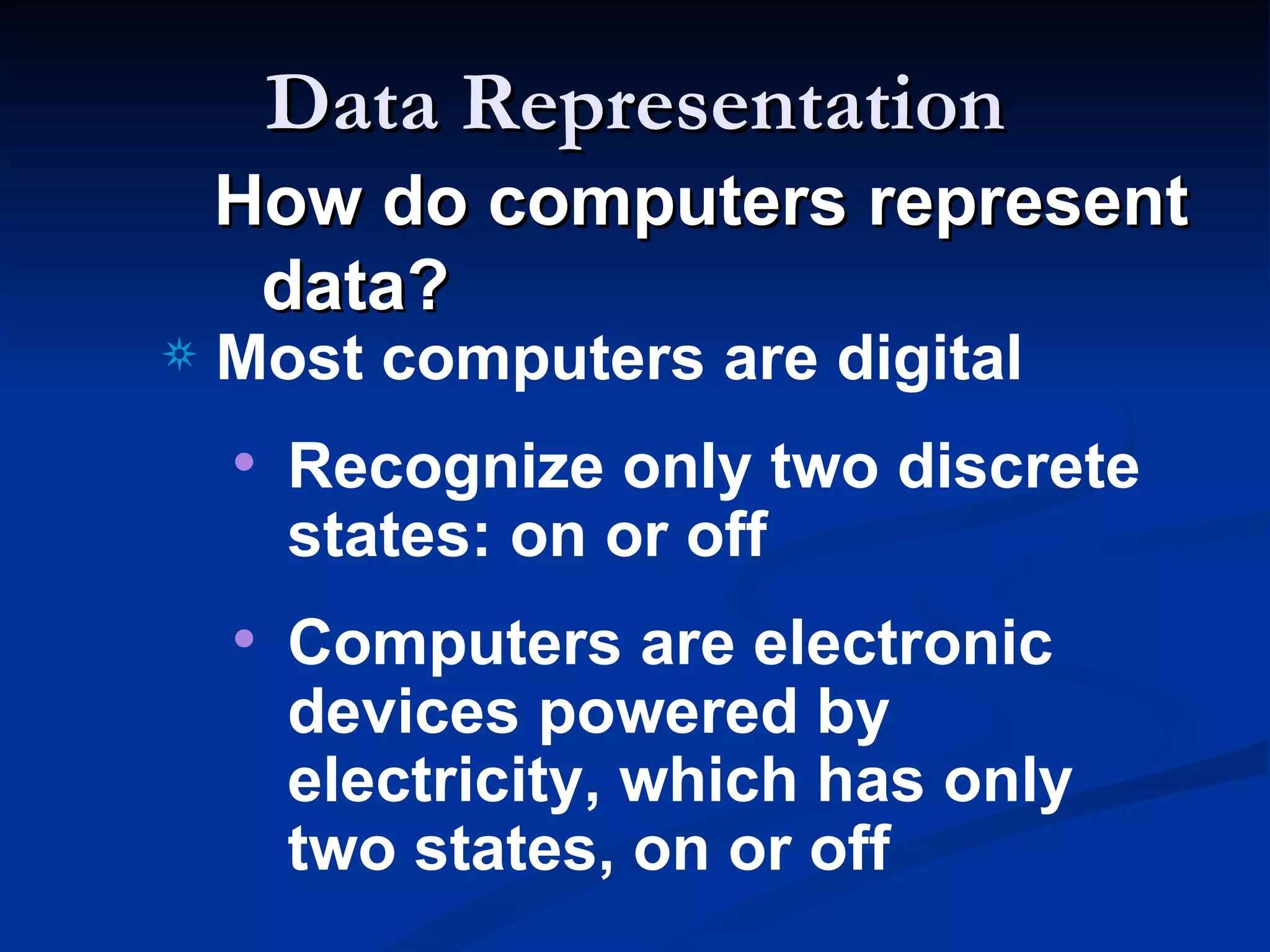 Data Representation

How do computers represent data?

Most computers are digital

• Recognize only two discrete states: on or off

• Computers are electronic devices powered by electricity, which has only two states, on or off